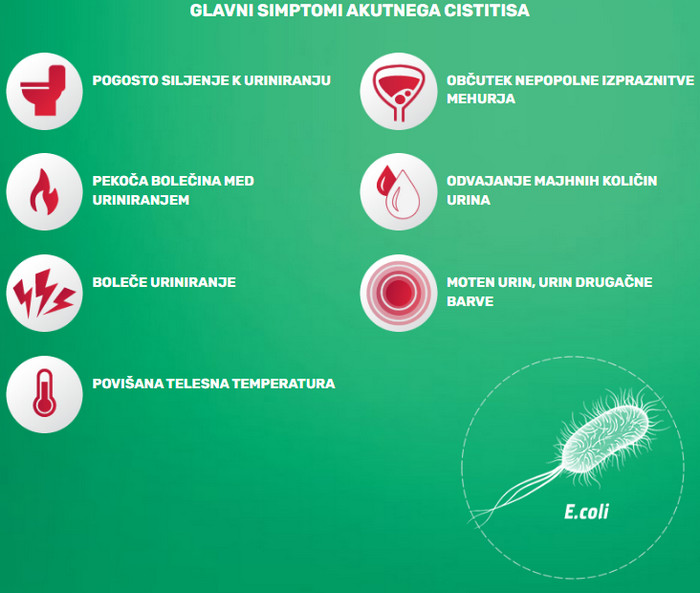 GLAVNI SIMPTOMI AKUTNEGA CISTITISA

POGOSTO SILJENJE K URINIRANJU

PEKOČA BOLEČINA MED URINIRANJEM

BOLEČE URINIRANJE

POVIŠANA TELESNA TEMPERATURA

OBČUTEK NEPOPOLNE IZPRAZNITVE MEHURJA

ODVAJANJE MAJHNIH KOLIČIN URINA

MOTEN URIN, URIN DRUGAČNE BARVE

E.coli